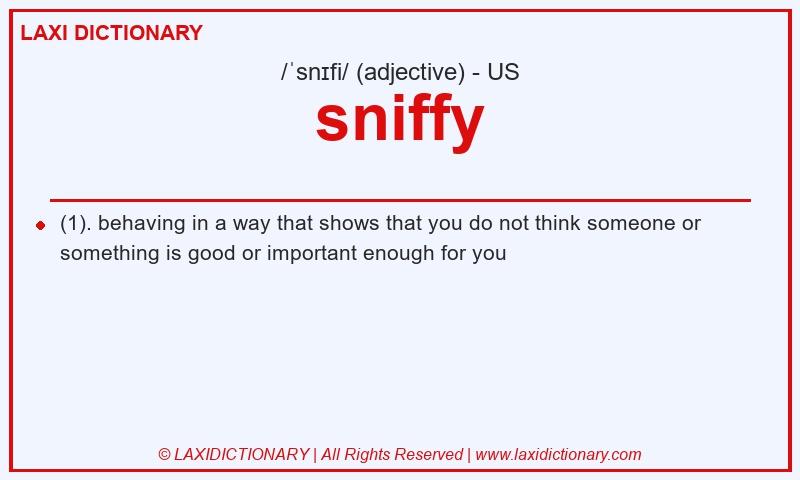 LAXI DICTIONARY

/ˈsnɪfi/ (adjective) - US

sniffy

(1). behaving in a way that shows that you do not think someone or something is good or important enough for you

© LAXIDICTIONARY | All Rights Reserved | www.laxidictionary.com